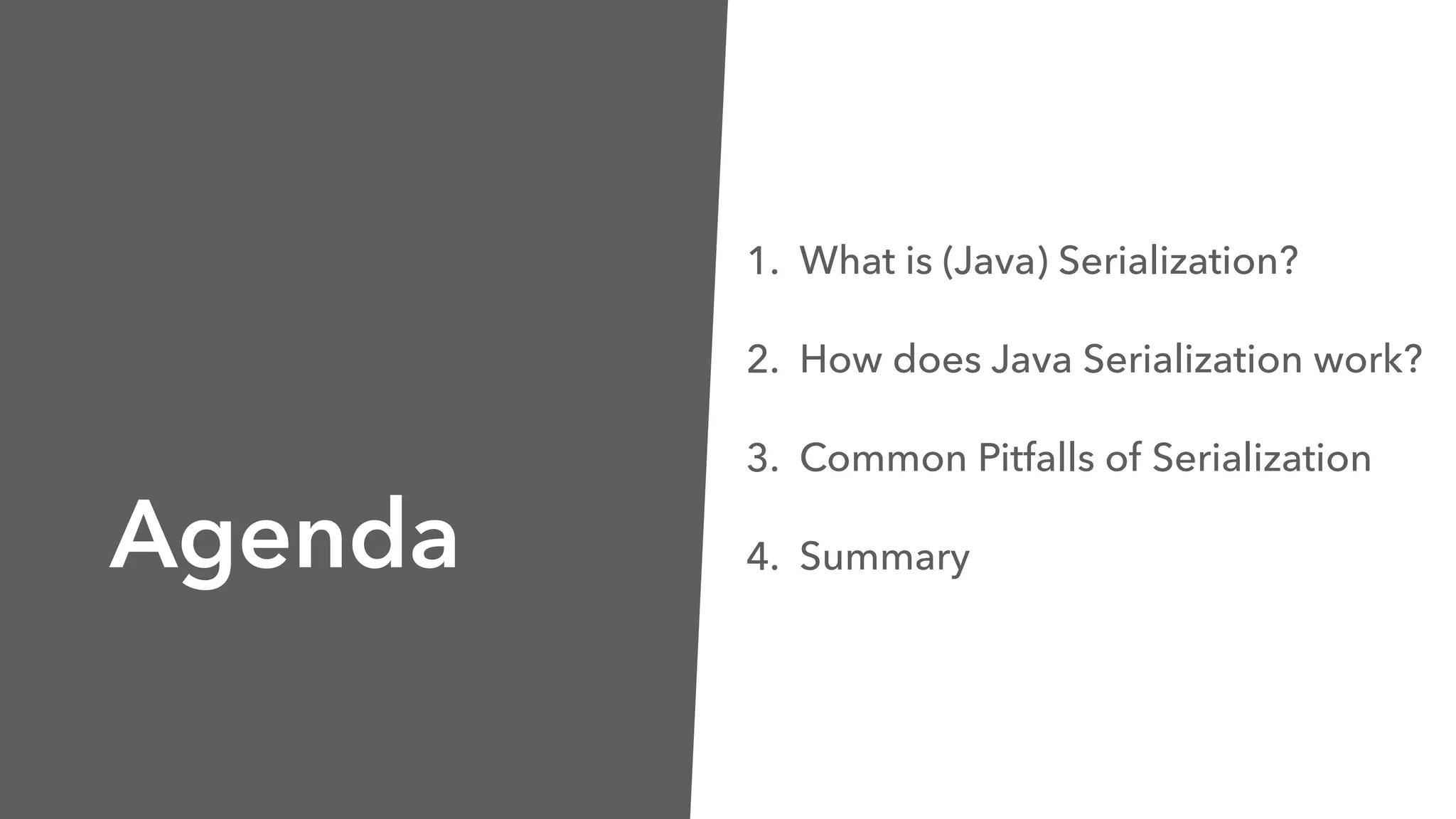 Agenda

1. What is (Java) Serialization?

2. How does Java Serialization work?

3. Common Pitfalls of Serialization

4. Summary